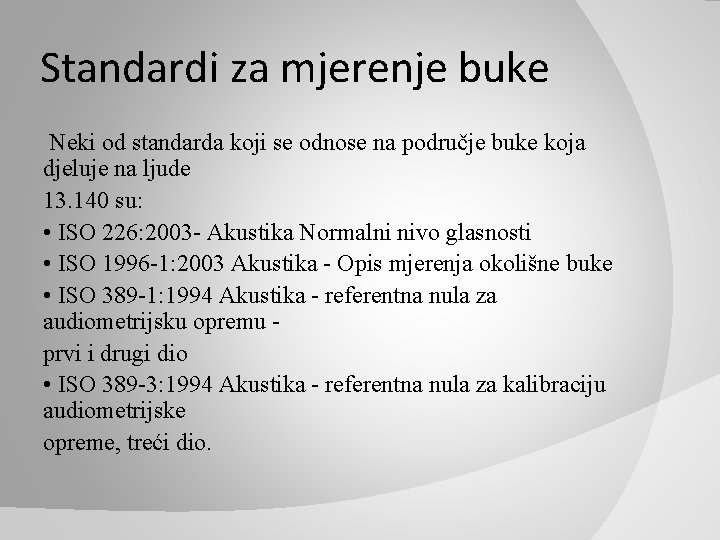 Standardi za mjerenje buke

Neki od standarda koji se odnose na područje buke koja djeluje na ljude

13.140 su:

• ISO 226:2003- Akustika Normalni nivo glasnosti

• ISO 1996-1:2003 Akustika - Opis mjerenja okolišne buke

• ISO 389-1:1994 Akustika - referentna nula za audiometrijsku opremu -

prvi i drugi dio

• ISO 389-3:1994 Akustika - referentna nula za kalibraciju audiometrijske

opreme, treći dio.